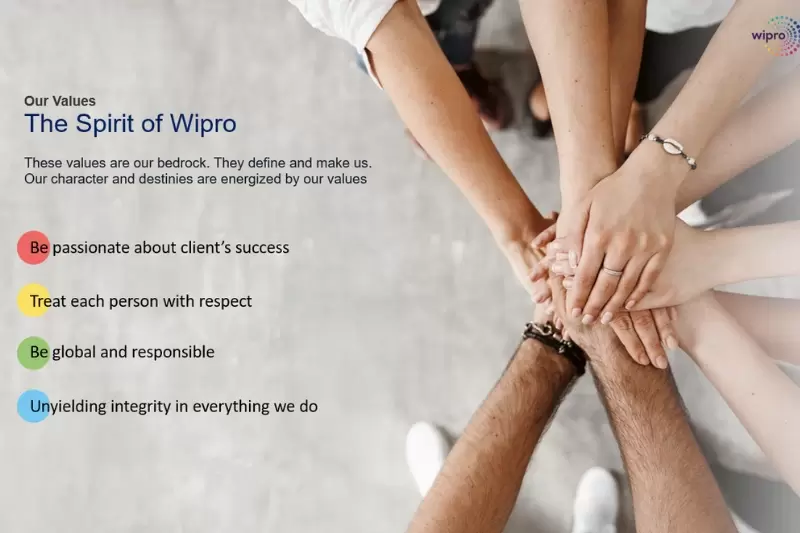 wipro

Our Values
The Spirit of Wipro

These values are our bedrock. They define and make us. Our character and destinies are energized by our values

Be passionate about client's success

Treat each person with respect

Be global and responsible

Unyielding integrity in everything we do